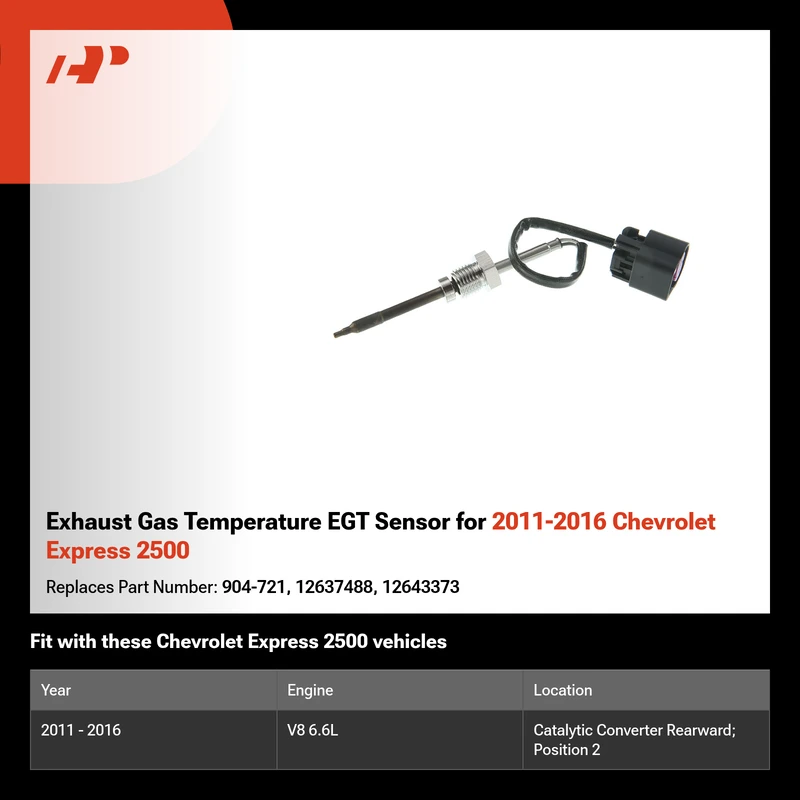 Exhaust Gas Temperature EGT Sensor for 2011-2016 Chevrolet Express 2500

Replaces Part Number: 904-721, 12637488, 12643373

Fit with these Chevrolet Express 2500 vehicles

| Year | Engine | Location |
|---|---|---|
| 2011 - 2016 | V8 6.6L | Catalytic Converter Rearward; Position 2 |